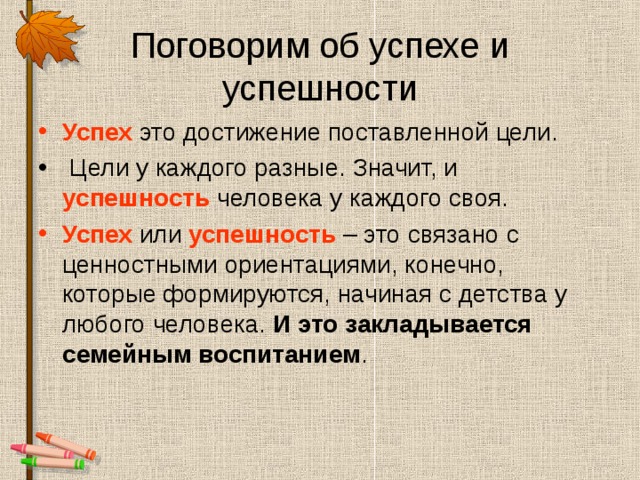 Поговорим об успехе и успешности

• Успех это достижение поставленной цели.
• Цели у каждого разные. Значит, и успешность человека у каждого своя.
• Успех или успешность – это связано с ценностными ориентациями, конечно, которые формируются, начиная с детства у любого человека. И это закладывается семейным воспитанием.